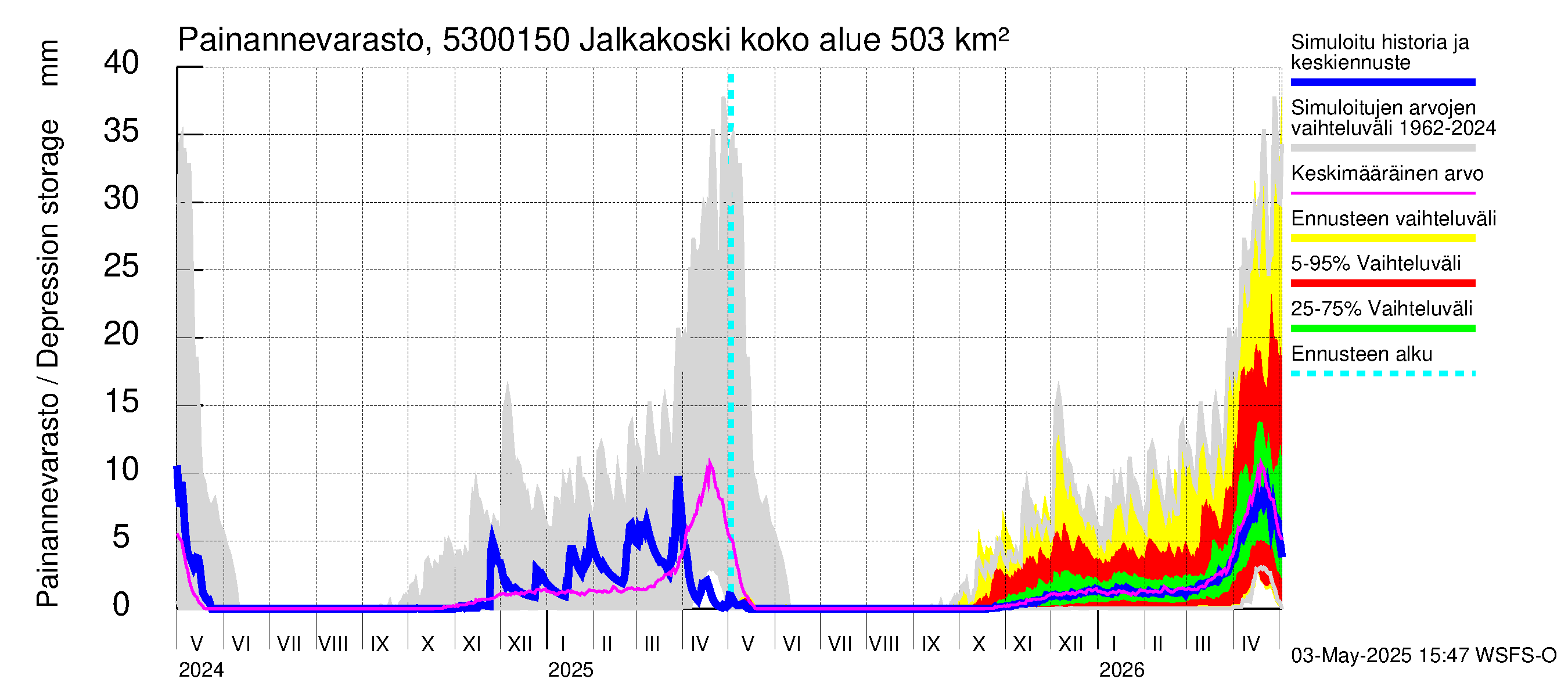 Painannevarasto, 5300150 Jalkakoski koko alue 503 km²

Painannevarasto / Depression storage mm

40
35
30
25
20
15
10
5
0

V VI VII VIII IX X XI XII I II III IV V VI VII VIII IX X XI XII I II III IV

2024
2025
2026

Simuloitu historia ja keskiennuste

Simuloitujen arvojen vaihteluväli 1962-2024

Keskimääräinen arvo

Ennusteen vaihteluväli

5-95% Vaihteluväli

25-75% Vaihteluväli

Ennusteen alku

03-May-2025 15:47 WSFS-O